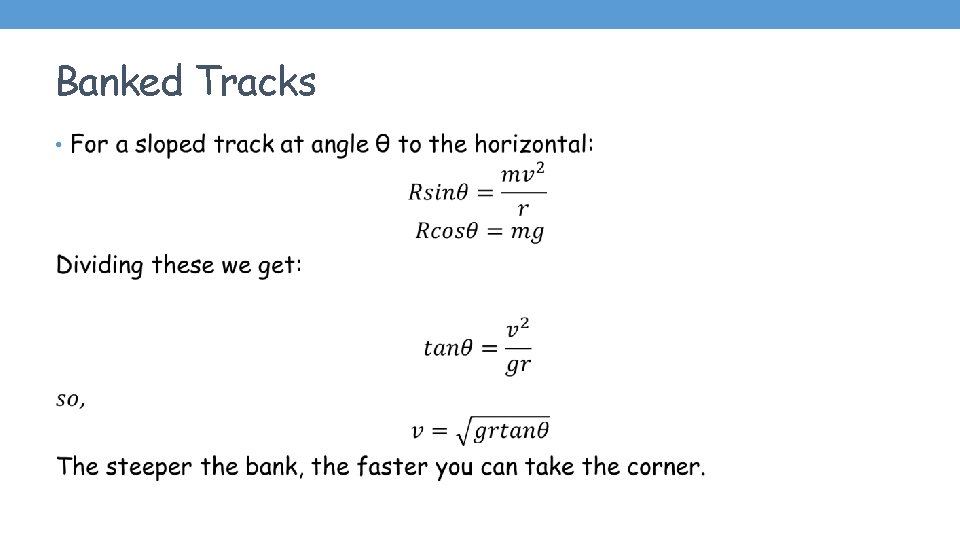 Banked Tracks

• For a sloped track at angle θ to the horizontal:

$Rsin\theta = \frac{mv^2}{r}$
$Rcos\theta = mg$

Dividing these we get:

$tan\theta = \frac{v^2}{gr}$

$so,$

$v = \sqrt{grtan\theta}$

The steeper the bank, the faster you can take the corner.